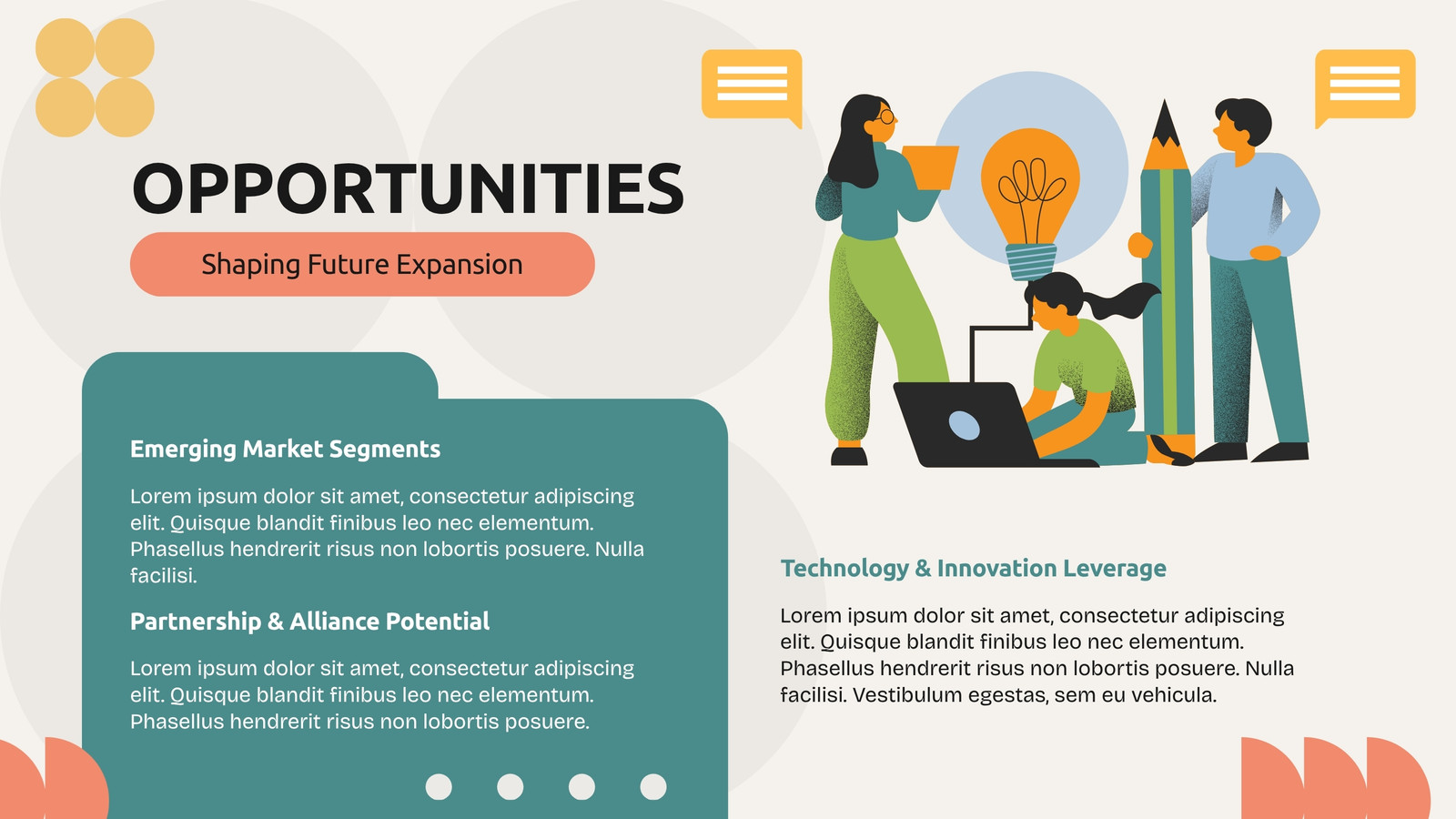 OPPORTUNITIES

Shaping Future Expansion

Emerging Market Segments

Lorem ipsum dolor sit amet, consectetur adipiscing elit. Quisque blandit finibus leo nec elementum. Phasellus hendrerit risus non lobortis posuere. Nulla facilisi.

Partnership & Alliance Potential

Lorem ipsum dolor sit amet, consectetur adipiscing elit. Quisque blandit finibus leo nec elementum. Phasellus hendrerit risus non lobortis posuere.

Technology & Innovation Leverage

Lorem ipsum dolor sit amet, consectetur adipiscing elit. Quisque blandit finibus leo nec elementum. Phasellus hendrerit risus non lobortis posuere. Nulla facilisi. Vestibulum egestas, sem eu vehicula.